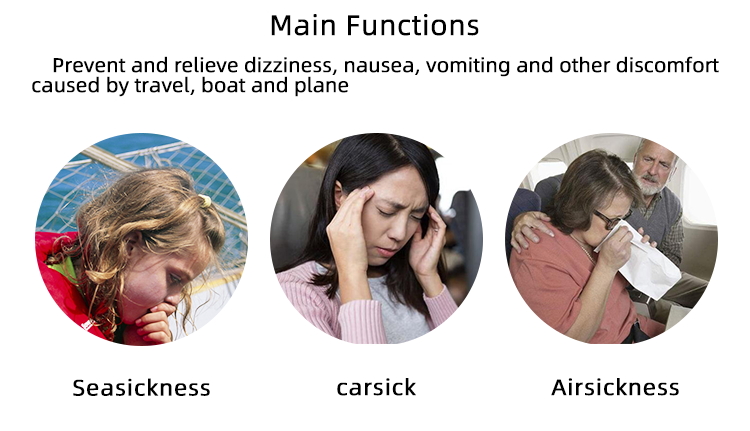 Main Functions

Prevent and relieve dizziness, nausea, vomiting and other discomfort caused by travel, boat and plane

Seasickness

carsick

Airsickness